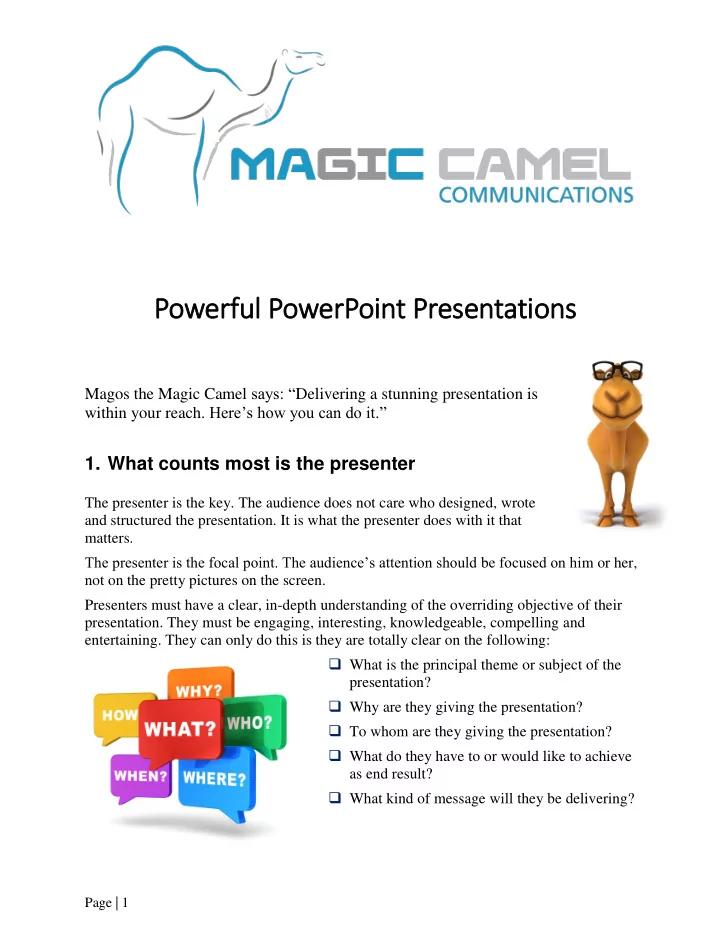 MAGIC CAMEL
COMMUNICATIONS

Powerful PowerPoint Presentations

Magos the Magic Camel says: “Delivering a stunning presentation is within your reach. Here’s how you can do it.”

1. What counts most is the presenter

The presenter is the key. The audience does not care who designed, wrote and structured the presentation. It is what the presenter does with it that matters.

The presenter is the focal point. The audience’s attention should be focused on him or her, not on the pretty pictures on the screen.

Presenters must have a clear, in-depth understanding of the overriding objective of their presentation. They must be engaging, interesting, knowledgeable, compelling and entertaining. They can only do this is they are totally clear on the following:

WHY?
HOW
WHAT?
WHO?
WHEN?
WHERE?

❑ What is the principal theme or subject of the presentation?
❑ Why are they giving the presentation?
❑ To whom are they giving the presentation?
❑ What do they have to or would like to achieve as end result?
❑ What kind of message will they be delivering?

Page | 1